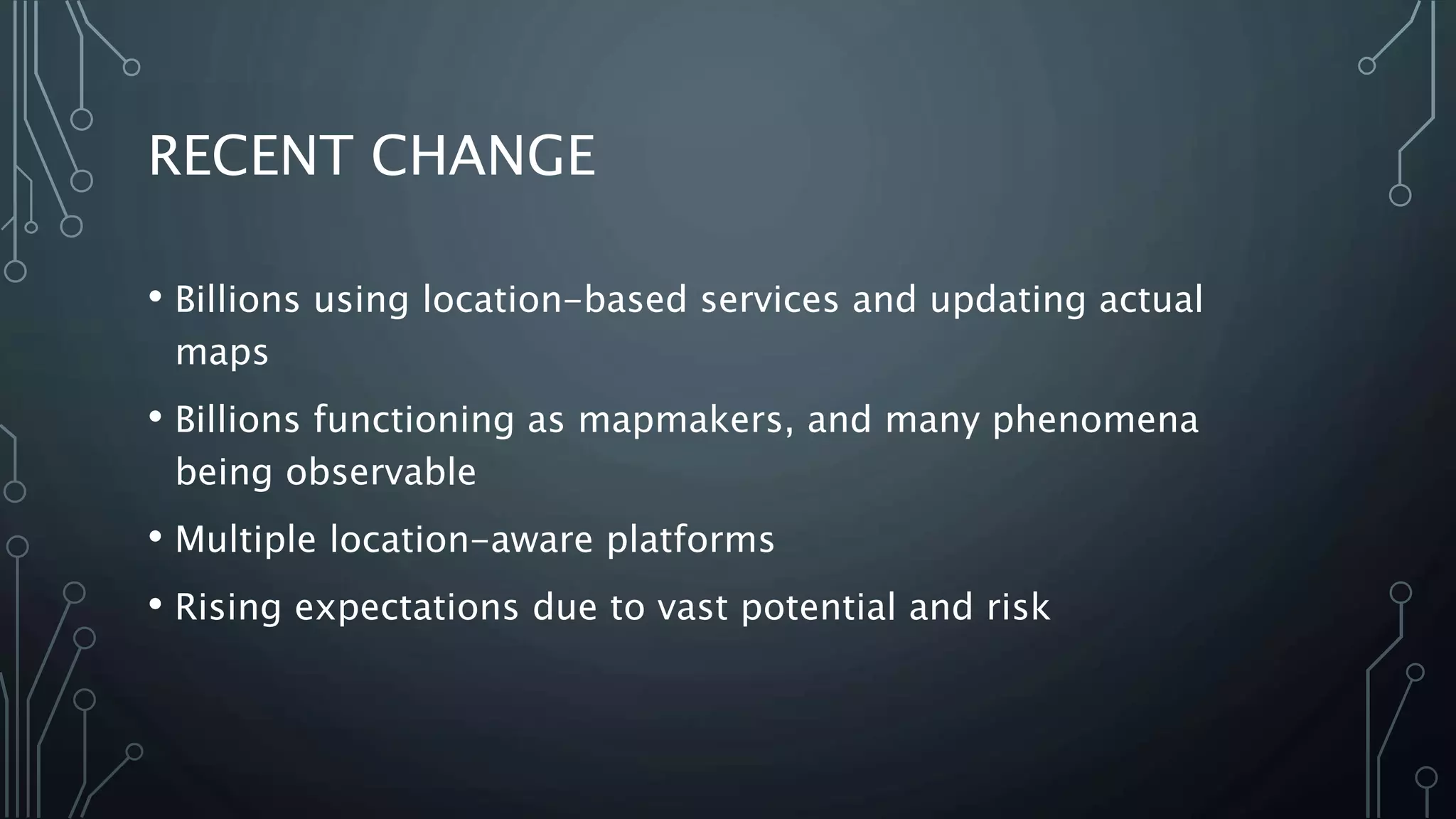 RECENT CHANGE

• Billions using location-based services and updating actual maps

• Billions functioning as mapmakers, and many phenomena being observable

• Multiple location-aware platforms

• Rising expectations due to vast potential and risk